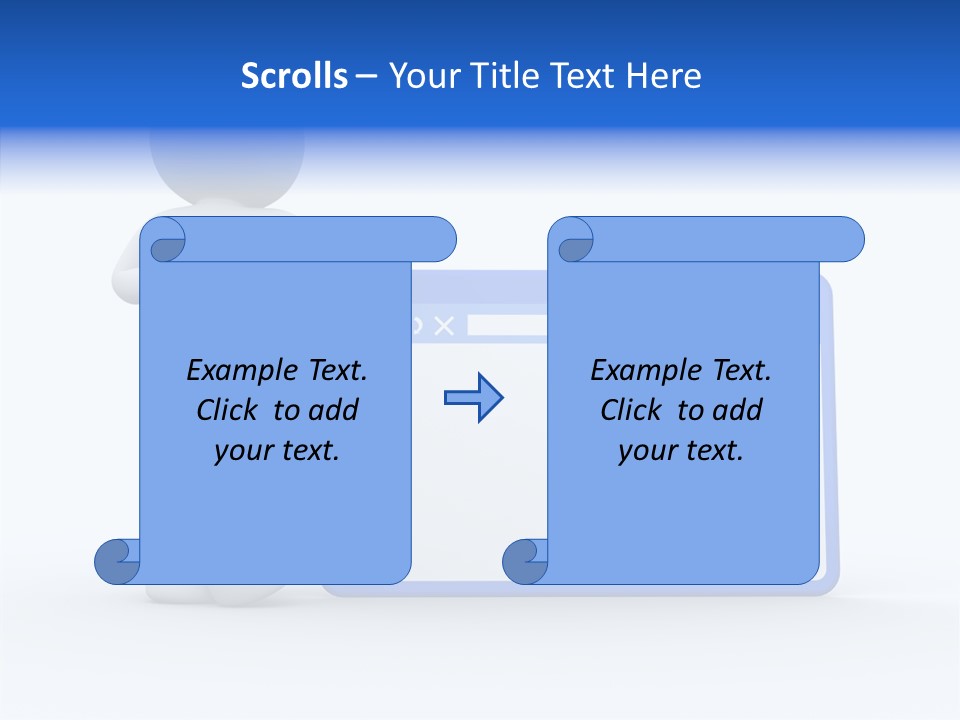 Scrolls – Your Title Text Here

Example Text. Click to add your text.

Example Text. Click to add your text.